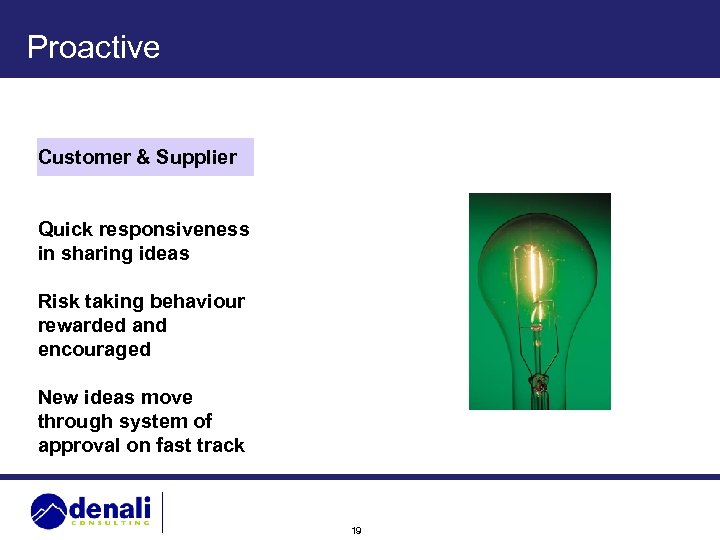 Proactive

Customer & Supplier

Quick responsiveness in sharing ideas

Risk taking behaviour rewarded and encouraged

New ideas move through system of approval on fast track

denali
CONSULTING

19